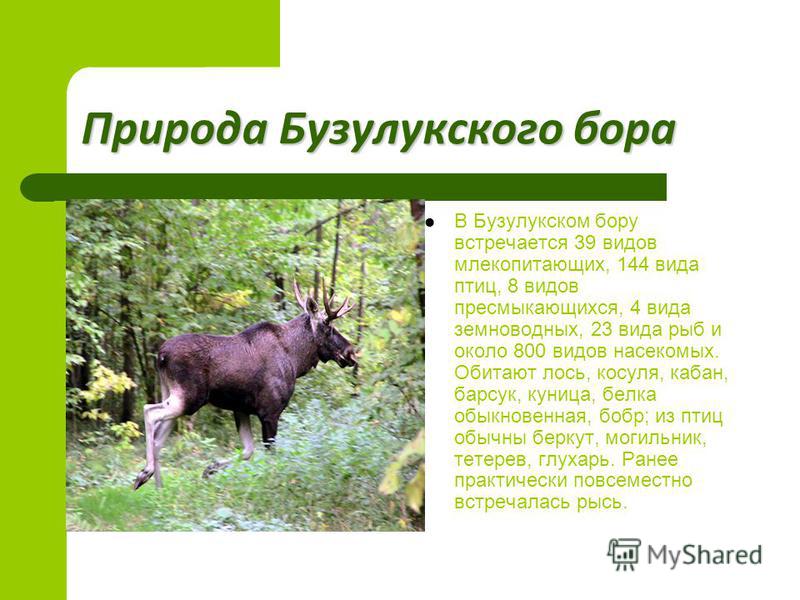 Природа Бузулукского бора

В Бузулукском бору встречается 39 видов млекопитающих, 144 вида птиц, 8 видов пресмыкающихся, 4 вида земноводных, 23 вида рыб и около 800 видов насекомых. Обитают лось, косуля, кабан, барсук, куница, белка обыкновенная, бобр; из птиц обычны беркут, могильник, тетерев, глухарь. Ранее практически повсеместно встречалась рысь.

MyShared